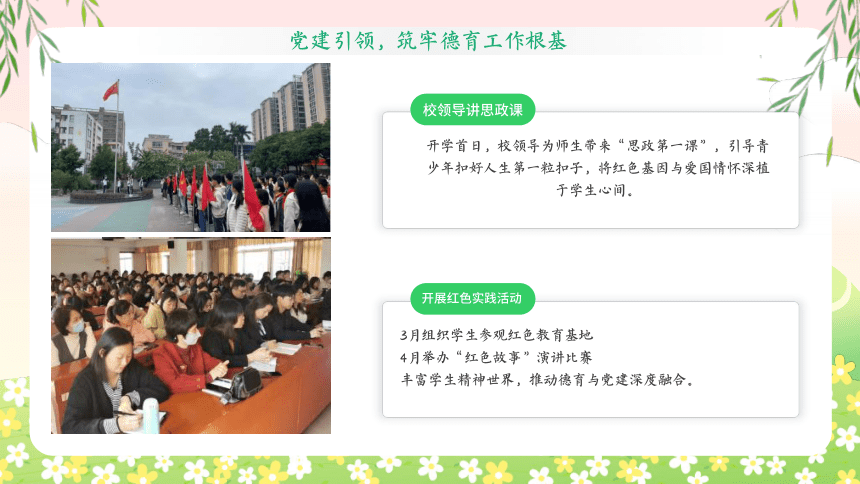 党建引领，筑牢德育工作根基

校领导讲思政课

开学首日，校领导为师生带来“思政第一课”，引导青少年扣好人生第一粒扣子，将红色基因与爱国情怀深植于学生心间。

开展红色实践活动

3月组织学生参观红色教育基地
4月举办“红色故事”演讲比赛
丰富学生精神世界，推动德育与党建深度融合。